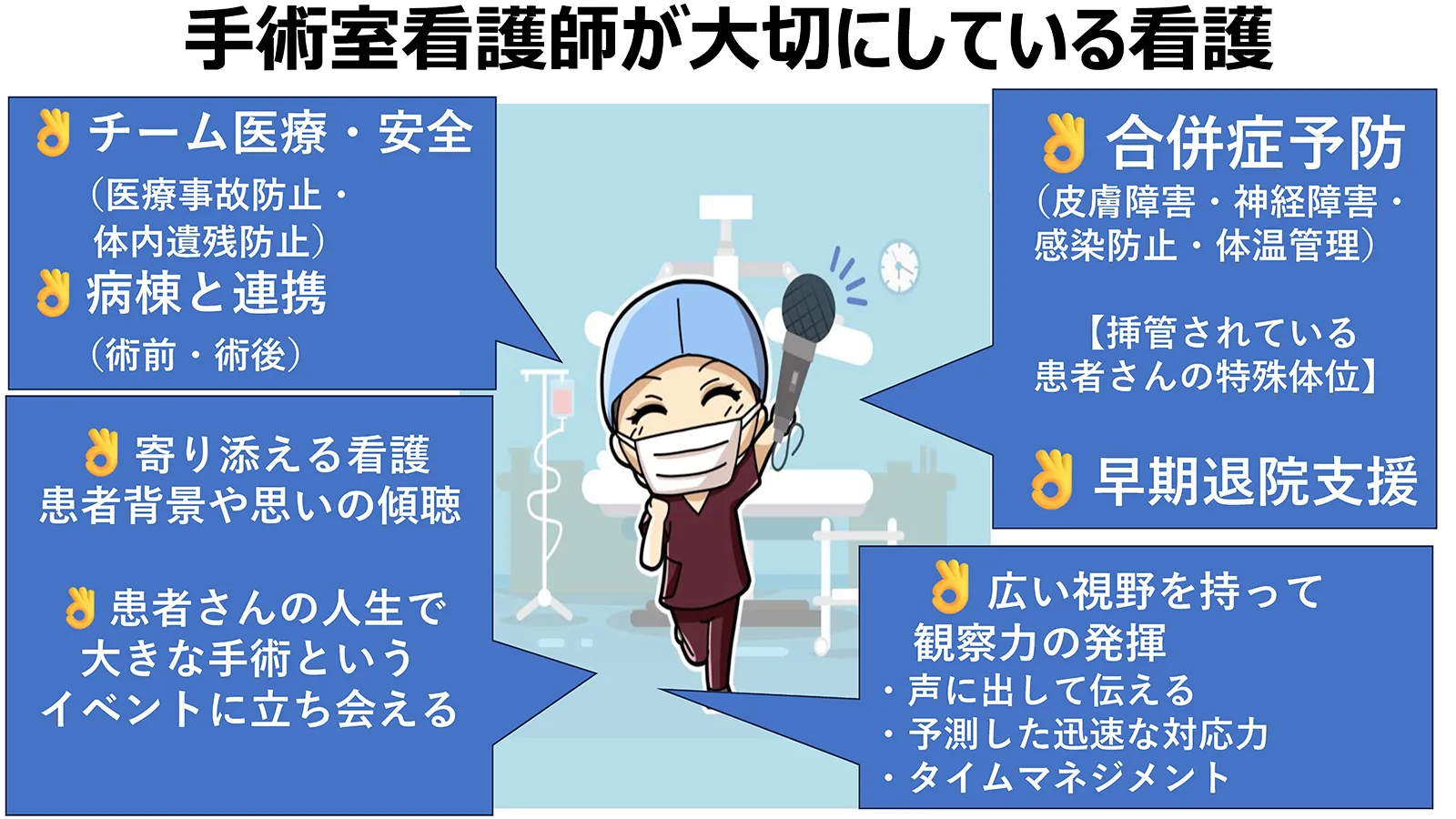 手術室看護師が大切にしている看護

👌 チーム医療・安全
（医療事故防止・体内遺残防止）

👌 病棟と連携
（術前・術後）

👌 寄り添える看護
患者背景や思いの傾聴

👌 患者さんの人生で大きな手術というイベントに立ち会える

👌 合併症予防
（皮膚障害・神経障害・感染防止・体温管理）

【挿管されている患者さんの特殊体位】

👌 早期退院支援

👌 広い視野を持って観察力の発揮
・声に出して伝える
・予測した迅速な対応力
・タイムマネジメント